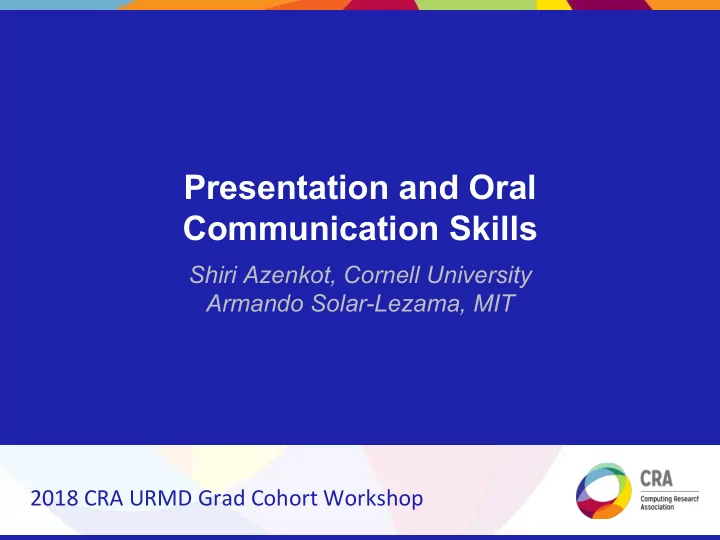 Presentation and Oral Communication Skills

Shiri Azenkot, Cornell University
Armando Solar-Lezama, MIT

2018 CRA URMD Grad Cohort Workshop

CRA
Computing Research Association